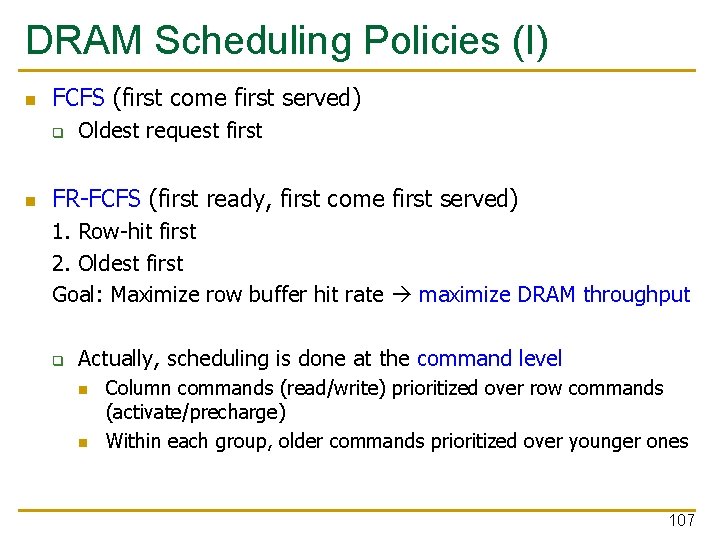 DRAM Scheduling Policies (I)

FCFS (first come first served)

Oldest request first

FR-FCFS (first ready, first come first served)

1. Row-hit first

2. Oldest first

Goal: Maximize row buffer hit rate → maximize DRAM throughput

Actually, scheduling is done at the command level

Column commands (read/write) prioritized over row commands (activate/precharge)

Within each group, older commands prioritized over younger ones

107